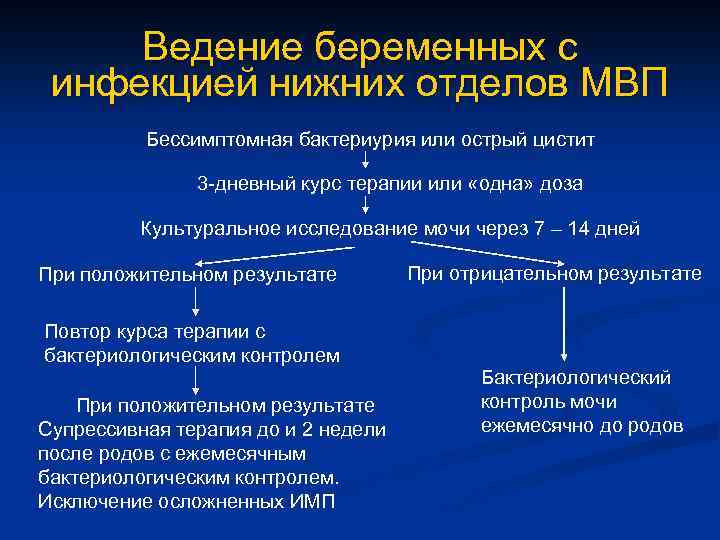 Ведение беременных с инфекцией нижних отделов МВП

Бессимптомная бактериурия или острый цистит

3-дневный курс терапии или «одна» доза

Культуральное исследование мочи через 7 – 14 дней

При положительном результате

Повтор курса терапии с бактериологическим контролем

При положительном результате
Супрессивная терапия до и 2 недели после родов с ежемесячным бактериологическим контролем. Исключение осложненных ИМП

При отрицательном результате

Бактериологический контроль мочи ежемесячно до родов